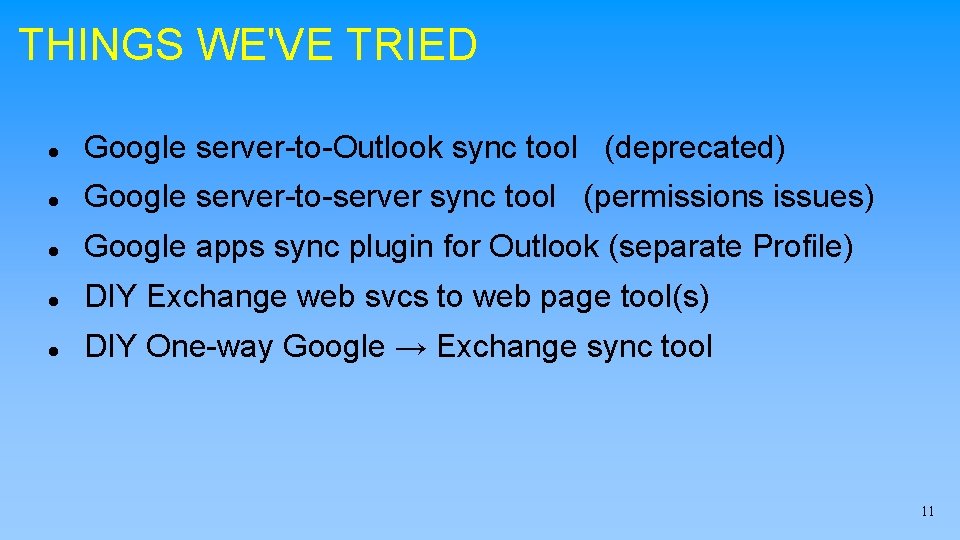 THINGS WE'VE TRIED

- Google server-to-Outlook sync tool (deprecated)
- Google server-to-server sync tool (permissions issues)
- Google apps sync plugin for Outlook (separate Profile)
- DIY Exchange web svcs to web page tool(s)
- DIY One-way Google → Exchange sync tool

11